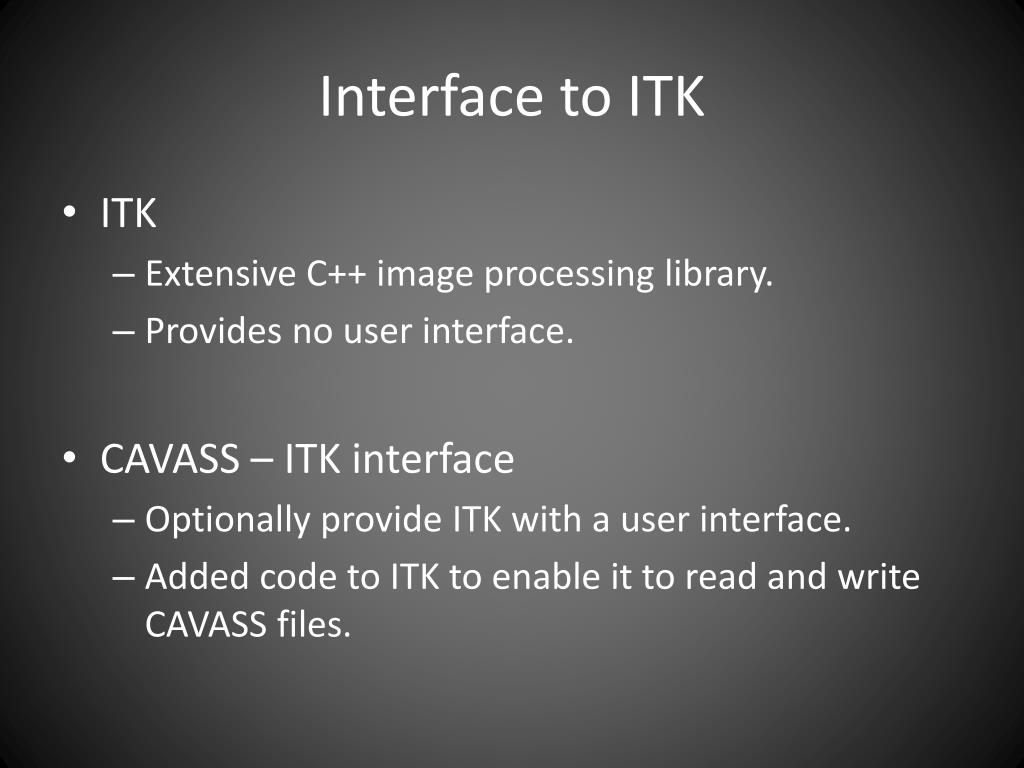 Interface to ITK

• ITK
– Extensive C++ image processing library.
– Provides no user interface.

• CAVASS – ITK interface
– Optionally provide ITK with a user interface.
– Added code to ITK to enable it to read and write CAVASS files.